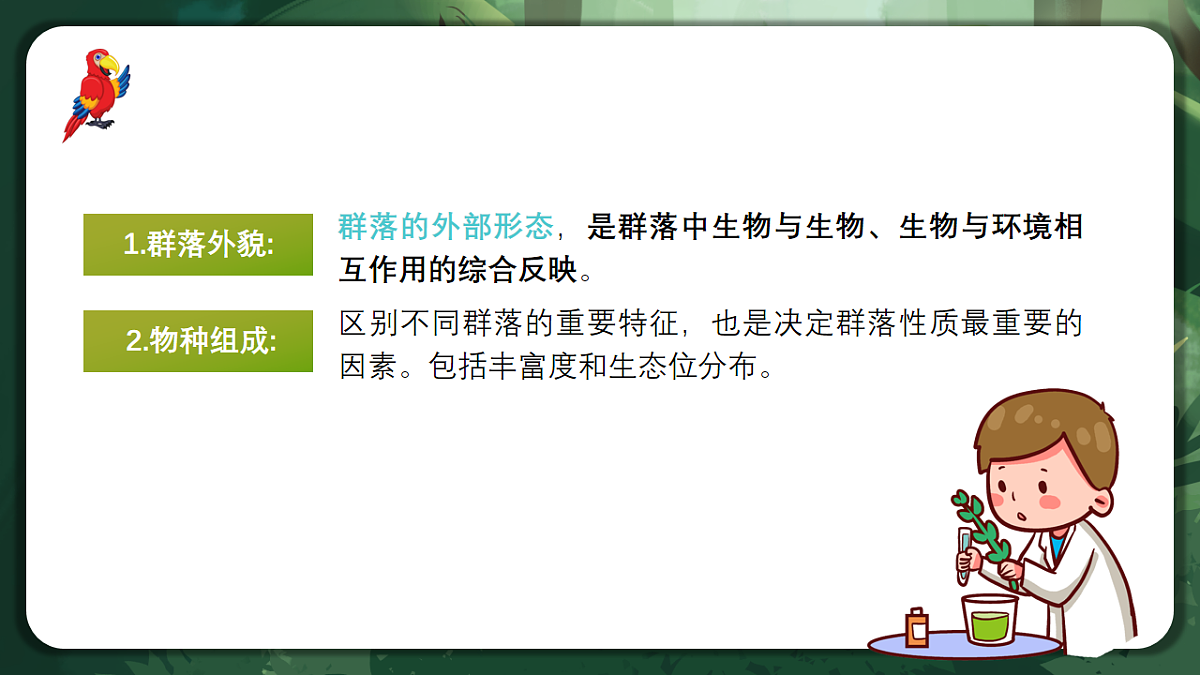 1.群落外貌:

群落的外部形态，是群落中生物与生物、生物与环境相互作用的综合反映。

2.物种组成:

区别不同群落的重要特征，也是决定群落性质最重要的因素。包括丰富度和生态位分布。